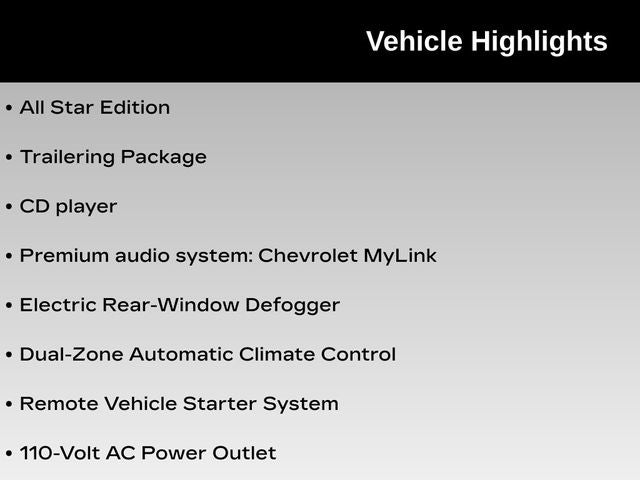 Vehicle Highlights

• All Star Edition

• Trailering Package

• CD player

• Premium audio system: Chevrolet MyLink

• Electric Rear-Window Defogger

• Dual-Zone Automatic Climate Control

• Remote Vehicle Starter System

• 110-Volt AC Power Outlet